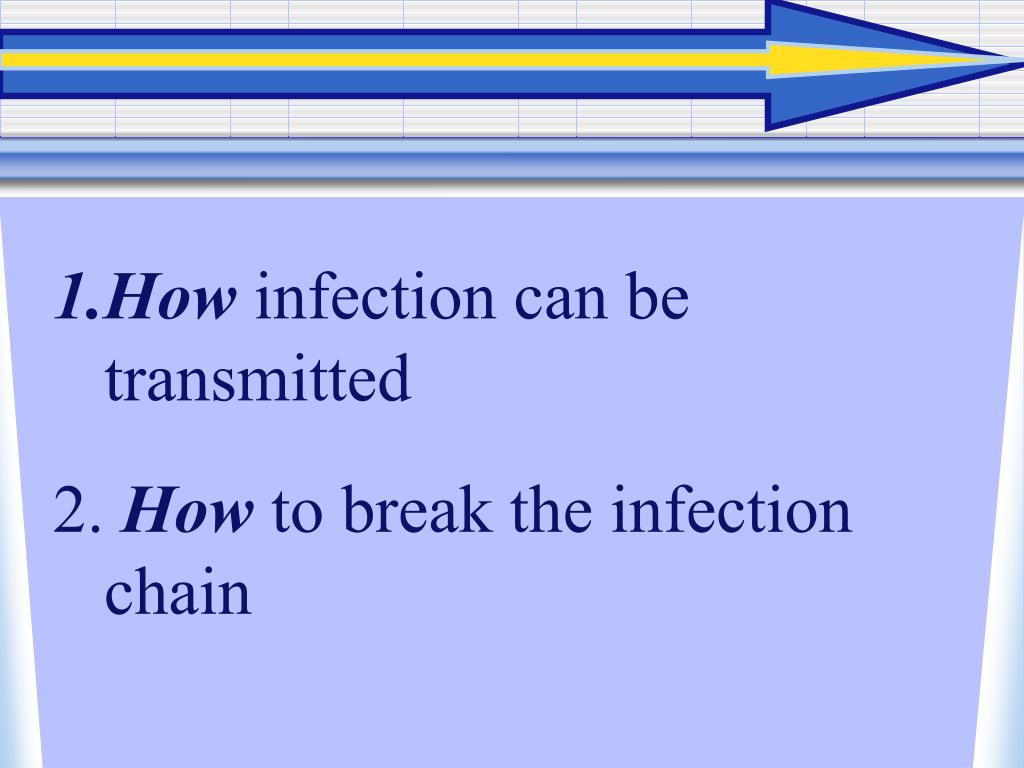 1.How infection can be transmitted

2. How to break the infection chain